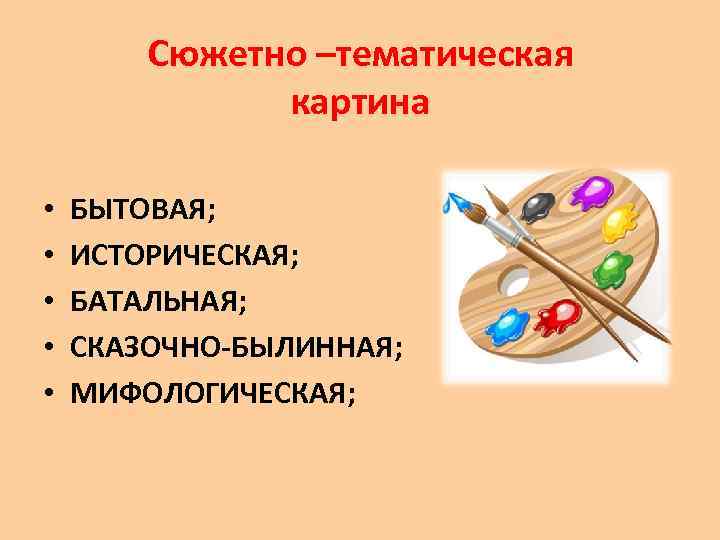 Сюжетно –тематическая картина

• БЫТОВАЯ;
• ИСТОРИЧЕСКАЯ;
• БАТАЛЬНАЯ;
• СКАЗОЧНО-БЫЛИННАЯ;
• МИФОЛОГИЧЕСКАЯ;